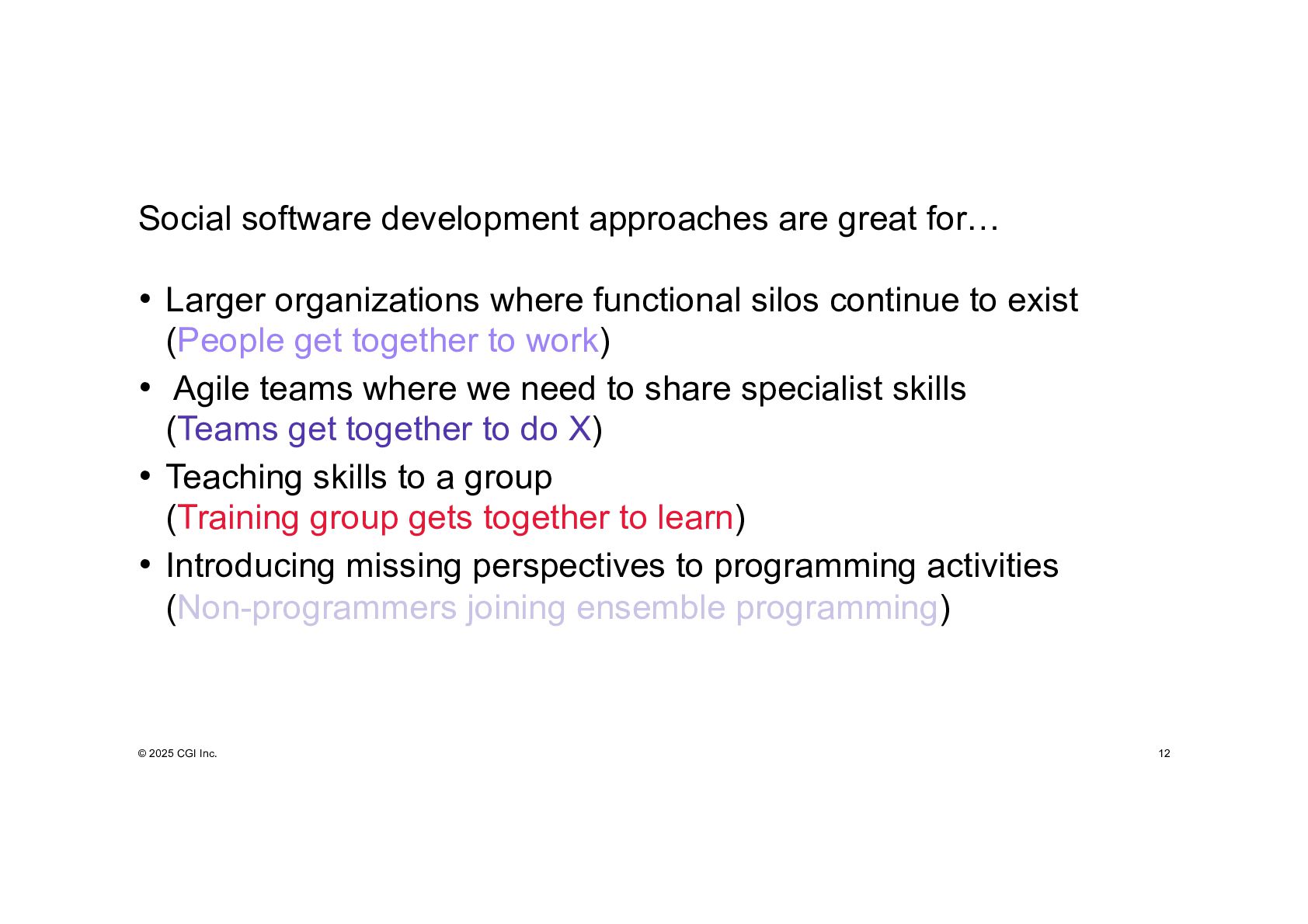 Social software development approaches are great for…

• Larger organizations where functional silos continue to exist (People get together to work)
• Agile teams where we need to share specialist skills (Teams get together to do X)
• Teaching skills to a group (Training group gets together to learn)
• Introducing missing perspectives to programming activities (Non-programmers joining ensemble programming)

© 2025 CGI Inc.

12